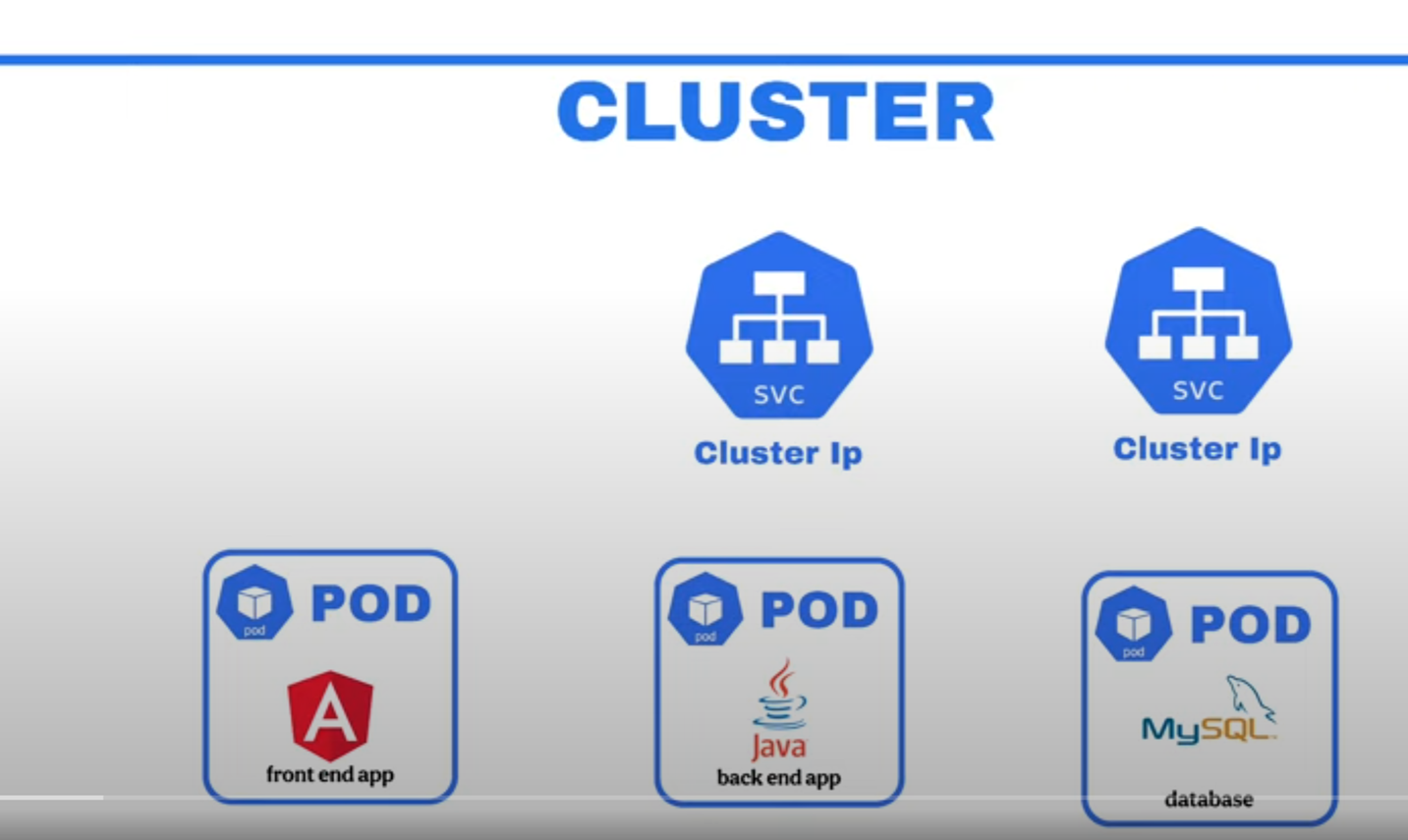 CLUSTER

SVC
Cluster Ip

SVC
Cluster Ip

pod
POD
A
front end app

pod
POD
Java
back end app

pod
POD
MySQL
database